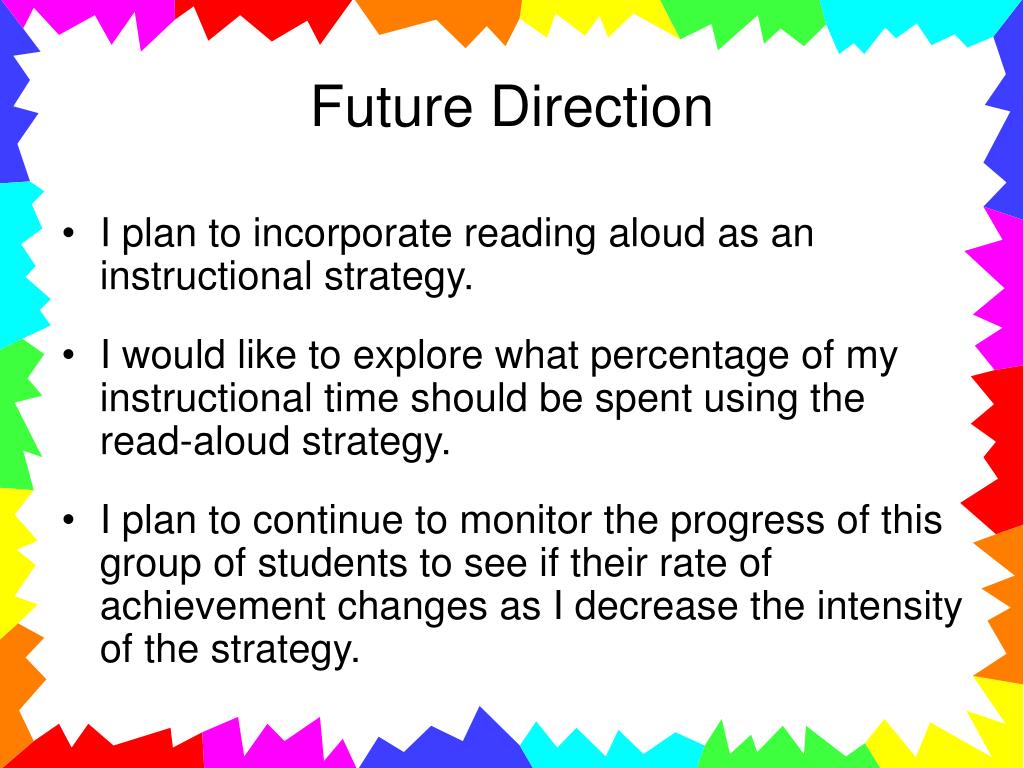 Future Direction

• I plan to incorporate reading aloud as an instructional strategy.

• I would like to explore what percentage of my instructional time should be spent using the read-aloud strategy.

• I plan to continue to monitor the progress of this group of students to see if their rate of achievement changes as I decrease the intensity of the strategy.